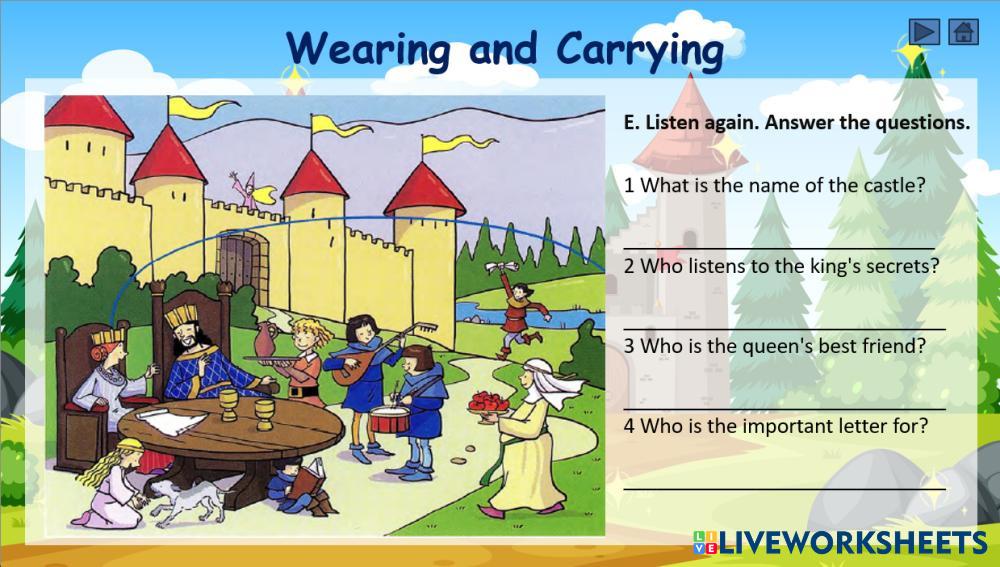 Wearing and Carrying

E. Listen again. Answer the questions.

1 What is the name of the castle?

2 Who listens to the king's secrets?

3 Who is the queen's best friend?

4 Who is the important letter for?

LIVEWORKSHEETS